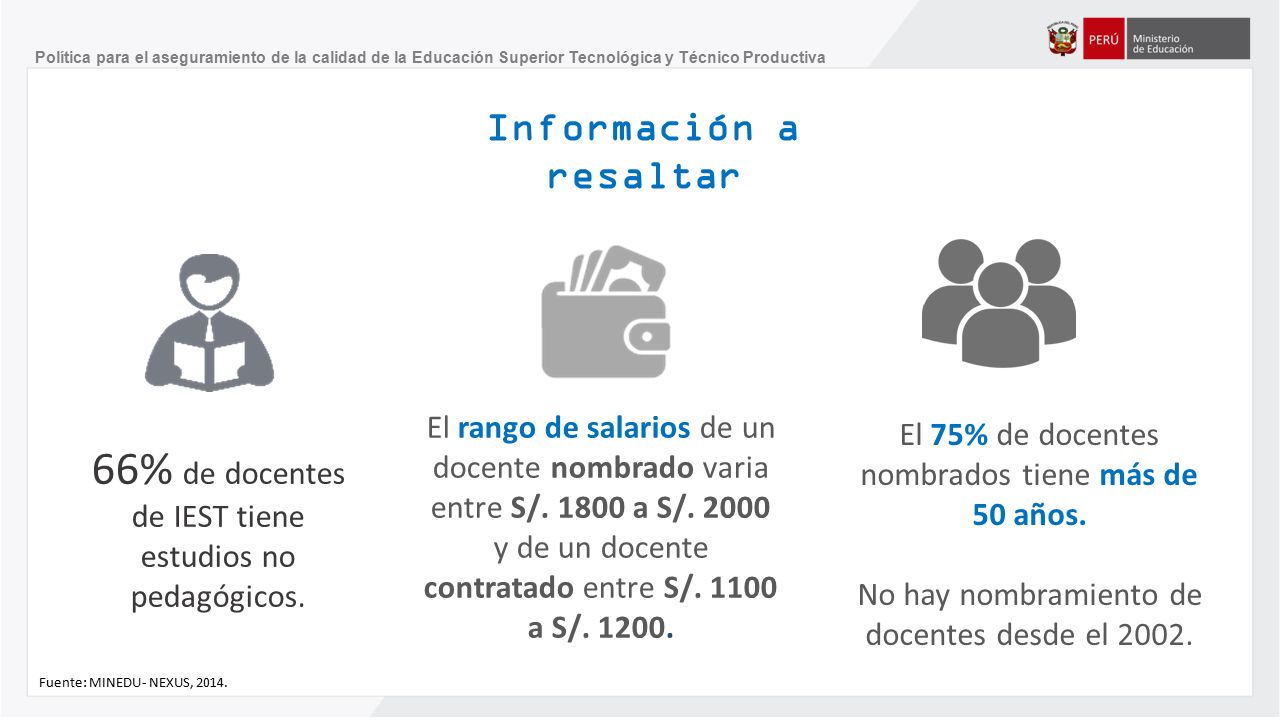 Política para el aseguramiento de la calidad de la Educación Superior Tecnológica y Técnico Productiva

PERÚ Ministerio de Educación

Información a resaltar

66% de docentes de IEST tiene estudios no pedagógicos.

El rango de salarios de un docente nombrado varia entre S/. 1800 a S/. 2000 y de un docente contratado entre S/. 1100 a S/. 1200.

El 75% de docentes nombrados tiene más de 50 años.

No hay nombramiento de docentes desde el 2002.

Fuente: MINEDU- NEXUS, 2014.